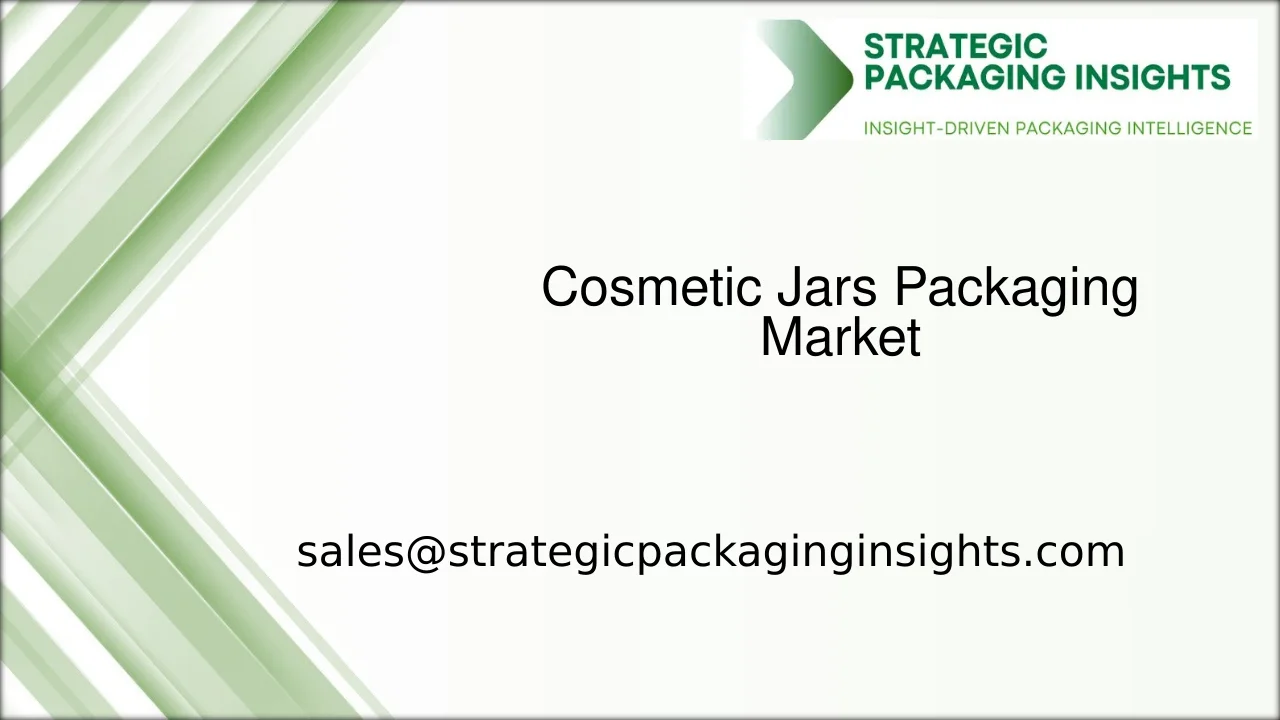 STRATEGIC PACKAGING INSIGHTS
INSIGHT-DRIVEN PACKAGING INTELLIGENCE

Cosmetic Jars Packaging Market

sales@strategicpackaginginsights.com